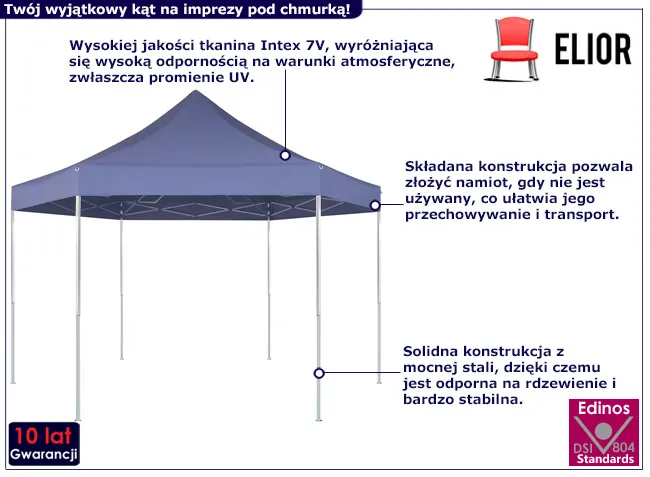 Twój wyjątkowy kąt na imprezy pod chmurką!

ELIOR

Wysokiej jakości tkanina Intex 7V, wyróżniająca się wysoką odpornością na warunki atmosferyczne, zwłaszcza promienie UV.

Składana konstrukcja pozwala złożyć namiot, gdy nie jest używany, co ułatwia jego przechowywanie i transport.

Solidna konstrukcja z mocnej stali, dzięki czemu jest odporna na rdzewienie i bardzo stabilna.

10 lat Gwarancji

Edinos DSI 804 Standards